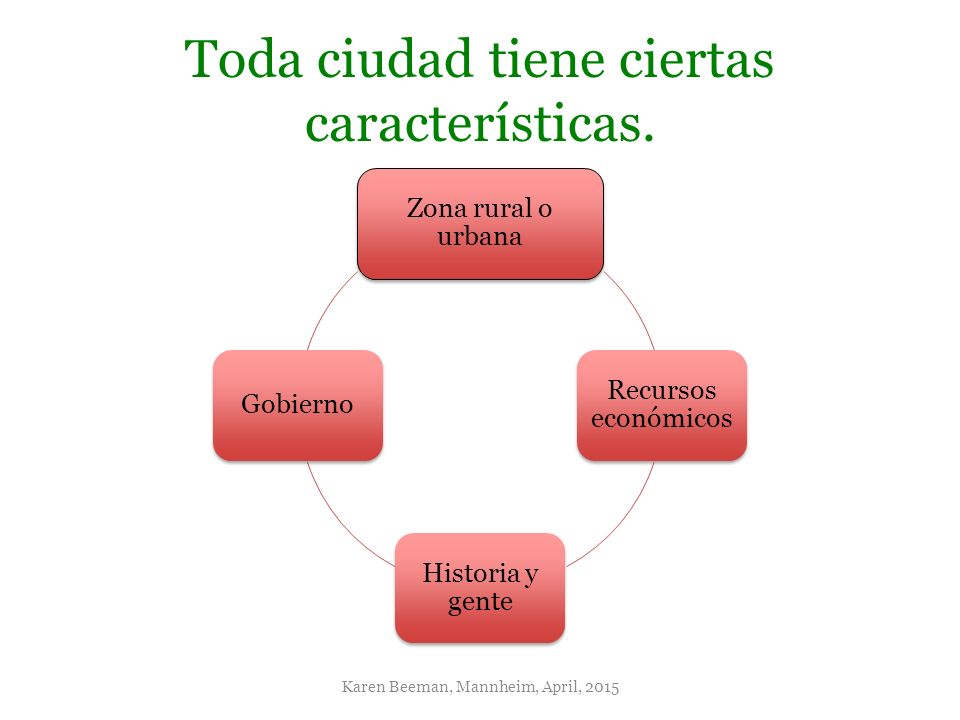 Toda ciudad tiene ciertas características.

Zona rural o urbana

Recursos económicos

Historia y gente

Gobierno

Karen Beeman, Mannheim, April, 2015